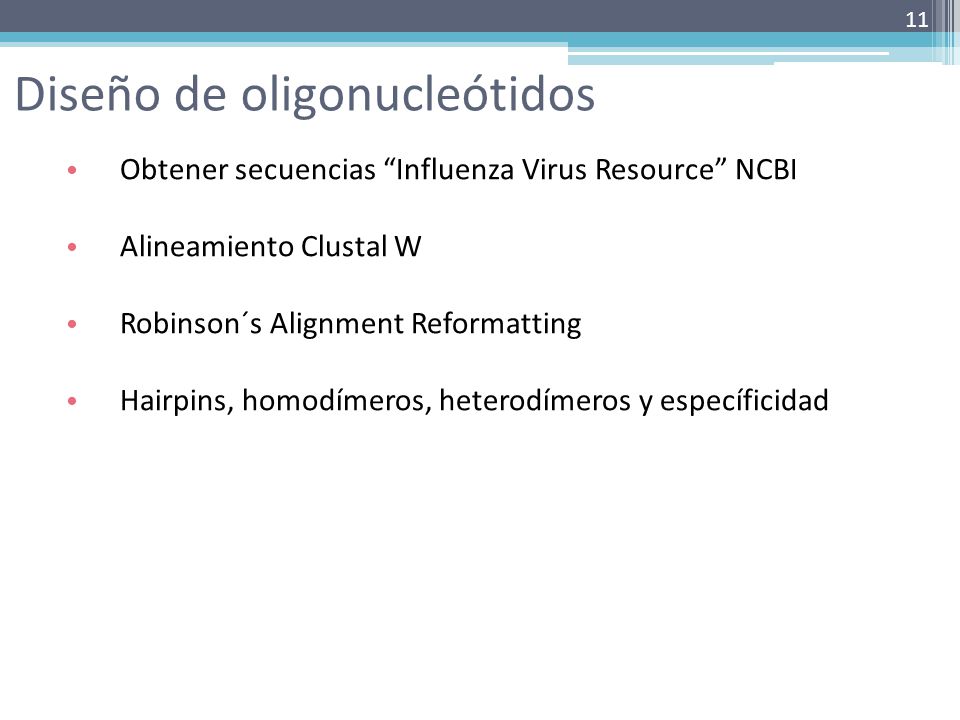 11

Diseño de oligonucleótidos

• Obtener secuencias “Influenza Virus Resource” NCBI

• Alineamiento Clustal W

• Robinson´s Alignment Reformatting

• Hairpins, homodímeros, heterodímeros y especíﬁcidad